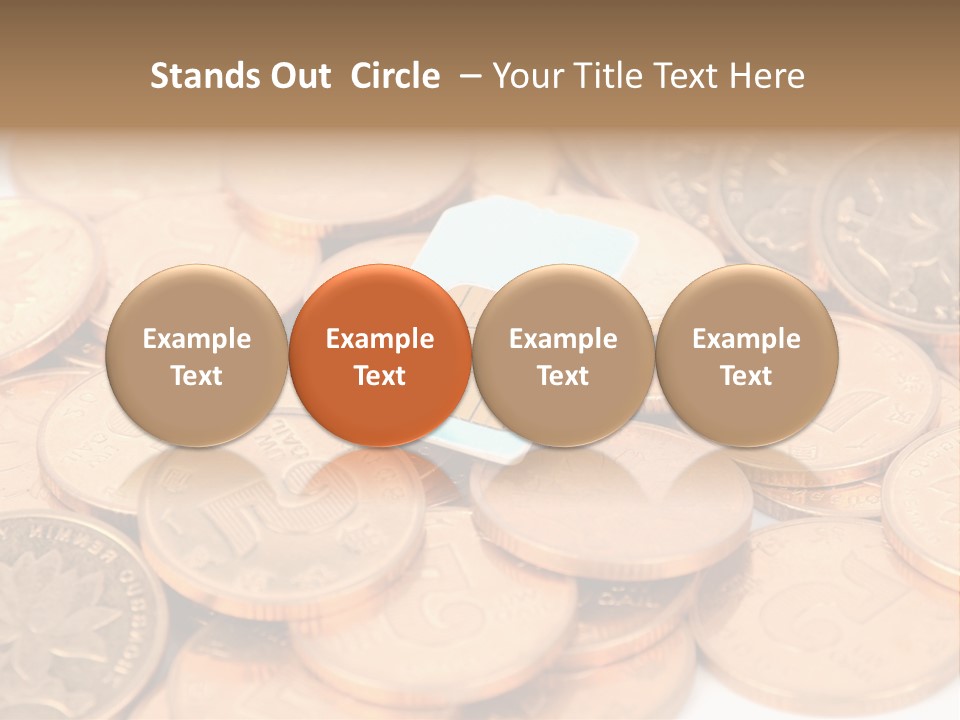 Stands Out Circle – Your Title Text Here

Example Text

Example Text

Example Text

Example Text